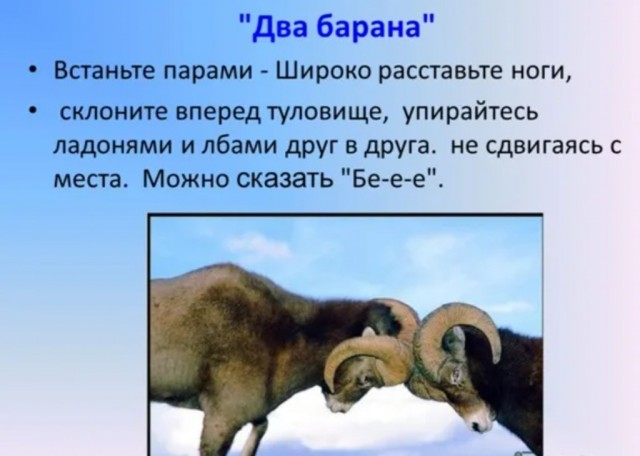 "Два барана"

• Встаньте парами - Широко расставьте ноги,

• склоните вперед туловище, упирайтесь ладонями и лбами друг в друга. не сдвигаясь с места. Можно сказать "Бе-е-е".